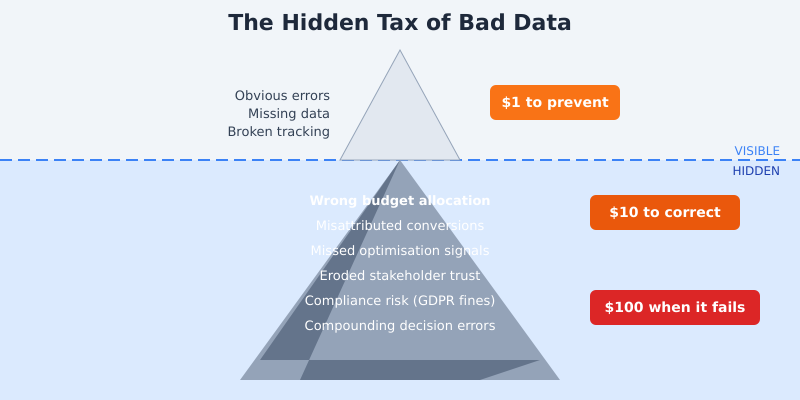 The Hidden Tax of Bad Data

Obvious errors
Missing data
Broken tracking

$1 to prevent

VISIBLE
HIDDEN

Wrong budget allocation
Misattributed conversions
Missed optimisation signals
Eroded stakeholder trust
Compliance risk (GDPR fines)
Compounding decision errors

$10 to correct

$100 when it fails